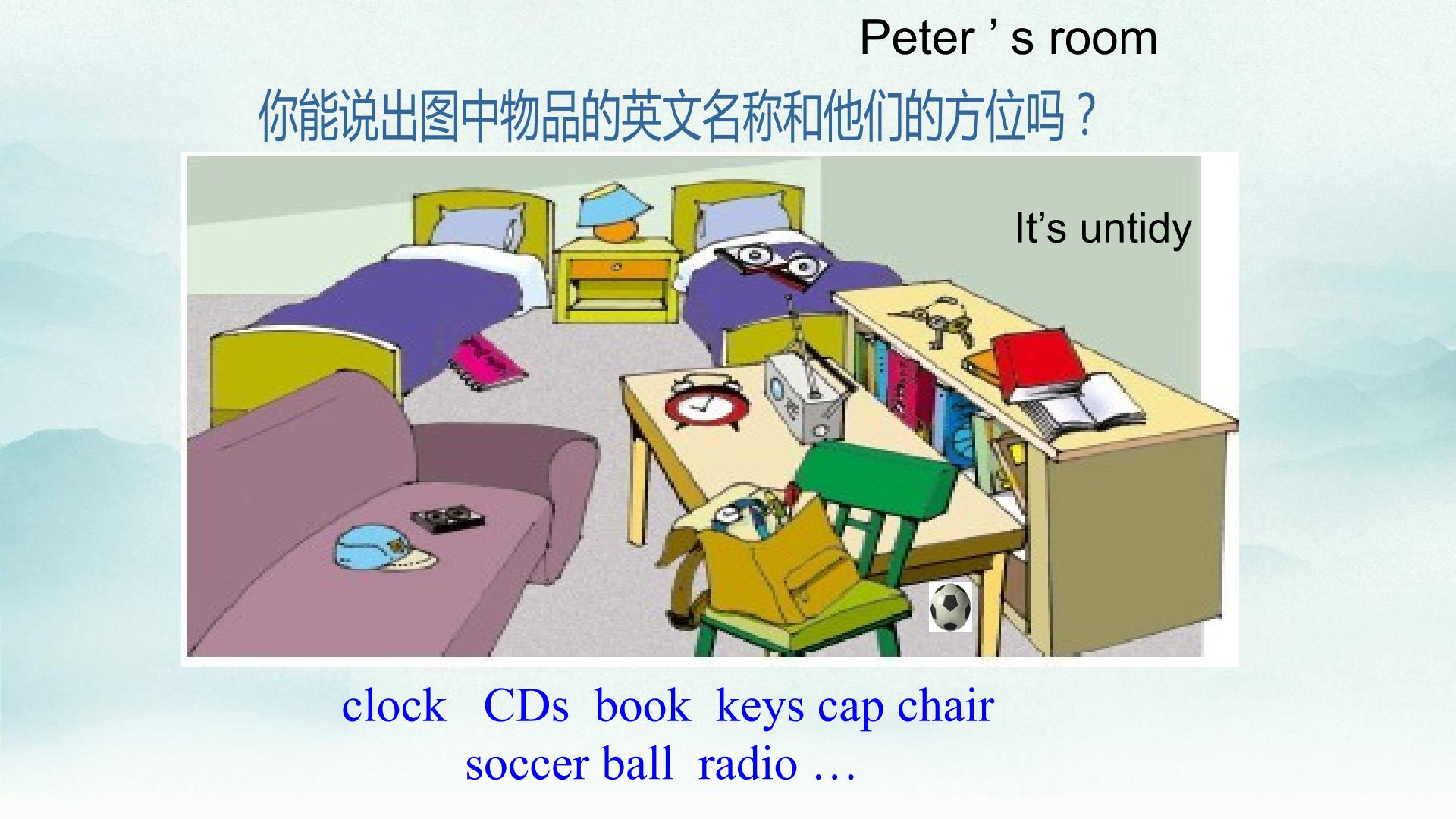 Peter ’ s room

你能说出图中物品的英文名称和他们的方位吗？

It’s untidy

clock CDs book keys cap chair soccer ball radio …